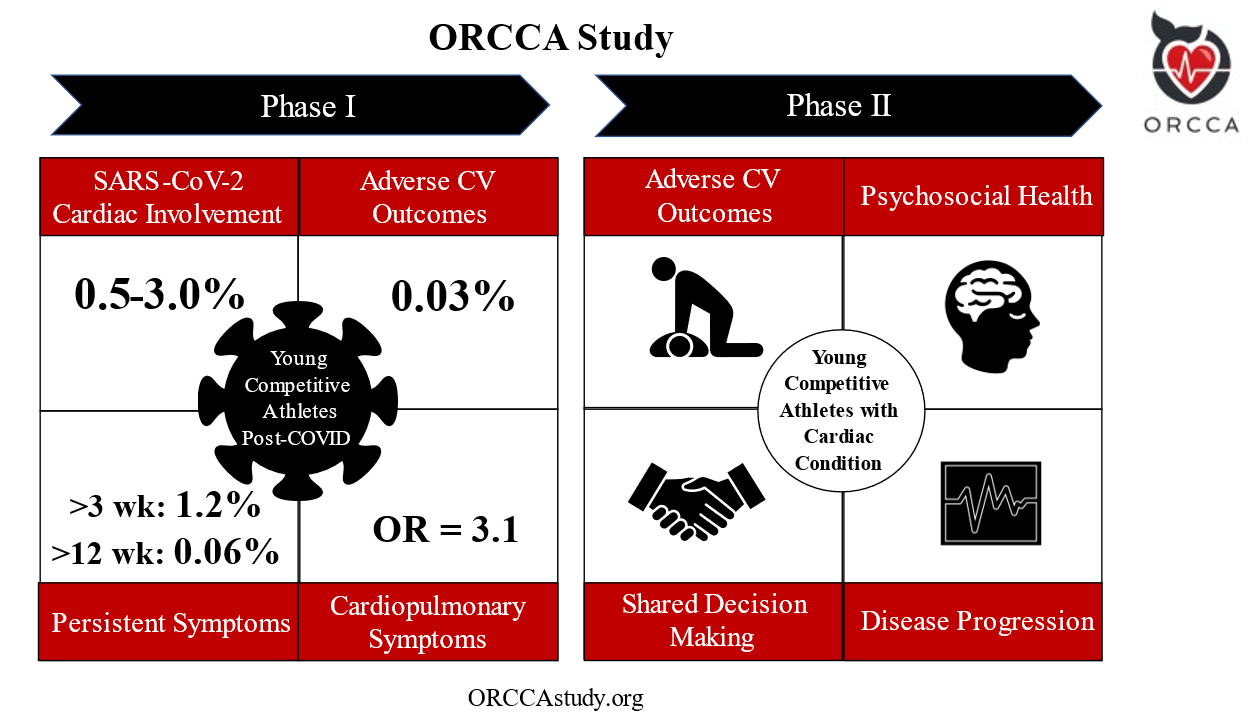 ORCCA Study

ORCCA

Phase I

SARS-CoV-2 Cardiac Involvement

Adverse CV Outcomes

0.5-3.0%

0.03%

Young Competitive Athletes Post-COVID

>3 wk: 1.2%
>12 wk: 0.06%

OR = 3.1

Persistent Symptoms

Cardiopulmonary Symptoms

Phase II

Adverse CV Outcomes

Psychosocial Health

Young Competitive Athletes with Cardiac Condition

Shared Decision Making

Disease Progression

ORCCAstudy.org